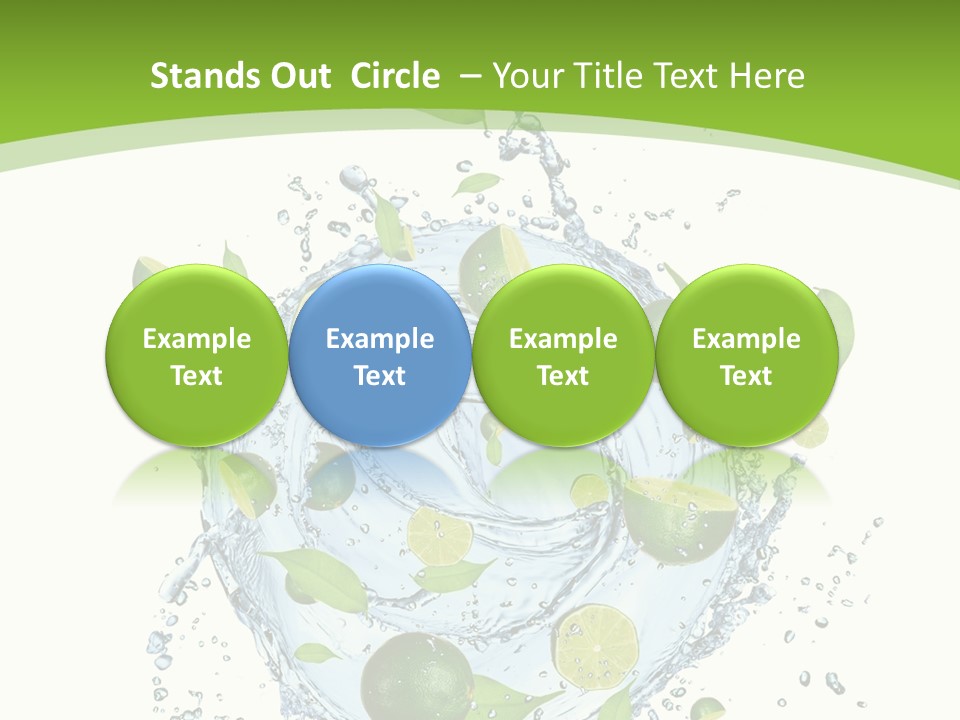 Stands Out Circle – Your Title Text Here

Example Text

Example Text

Example Text

Example Text